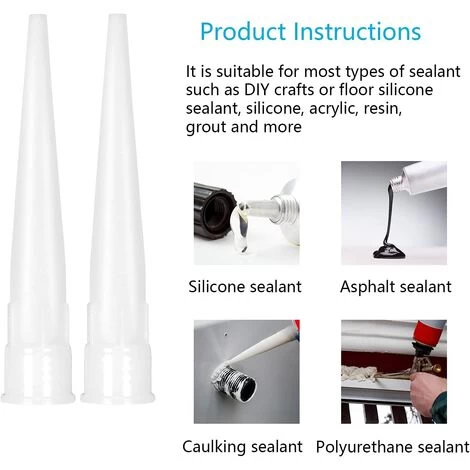 Product Instructions

It is suitable for most types of sealant such as DIY crafts or floor silicone sealant, silicone, acrylic, resin, grout and more

Silicone sealant

Asphalt sealant

Caulking sealant

Polyurethane sealant